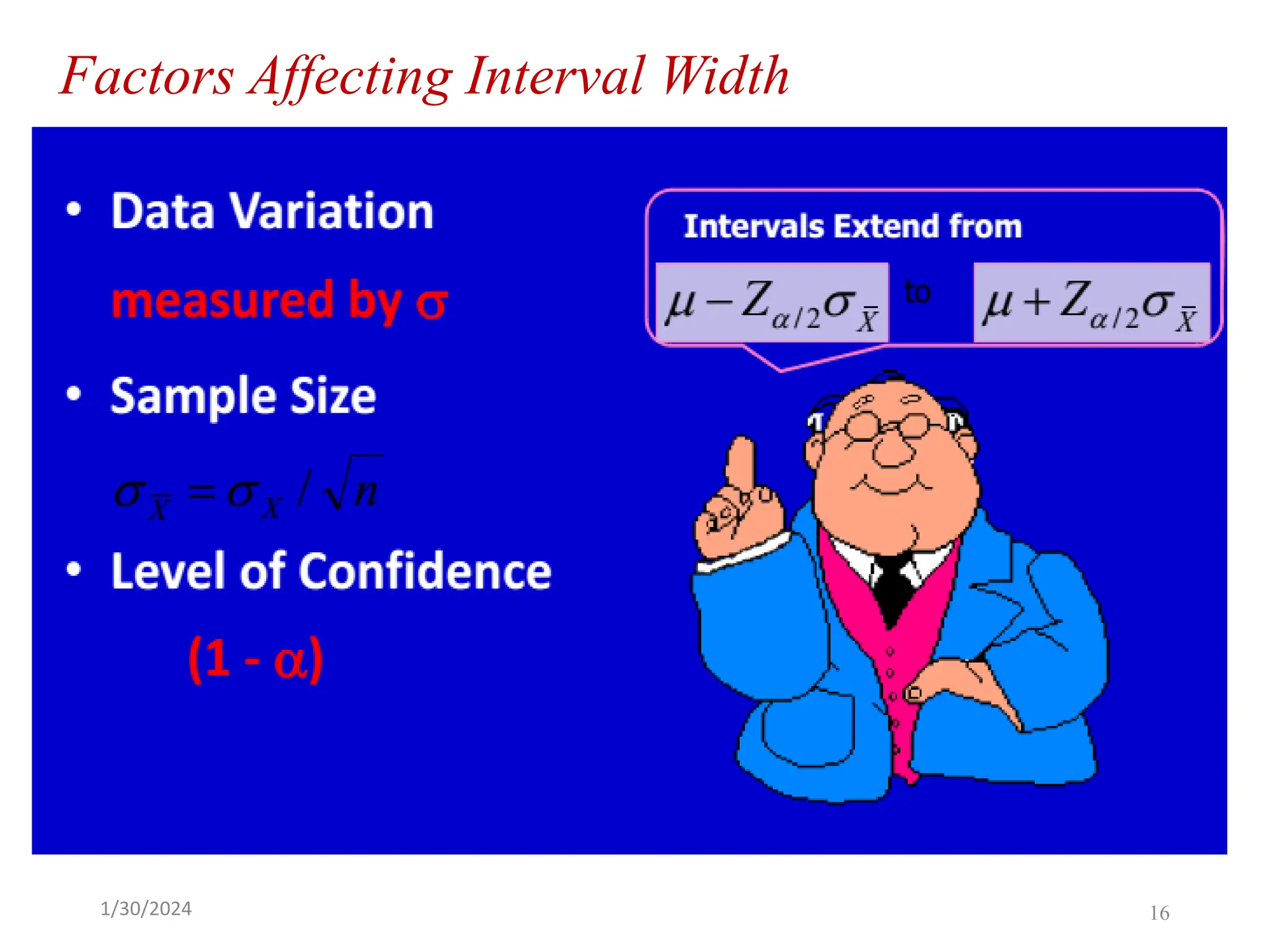 Factors Affecting Interval Width

• Data Variation

measured by σ

• Sample Size

$\sigma_{\bar{X}} = \sigma_X / \sqrt{n}$

• Level of Confidence

(1 - α)

Intervals Extend from

$\mu - Z_{\alpha/2}\sigma_{\bar{X}}$ to $\mu + Z_{\alpha/2}\sigma_{\bar{X}}$

1/30/2024

16